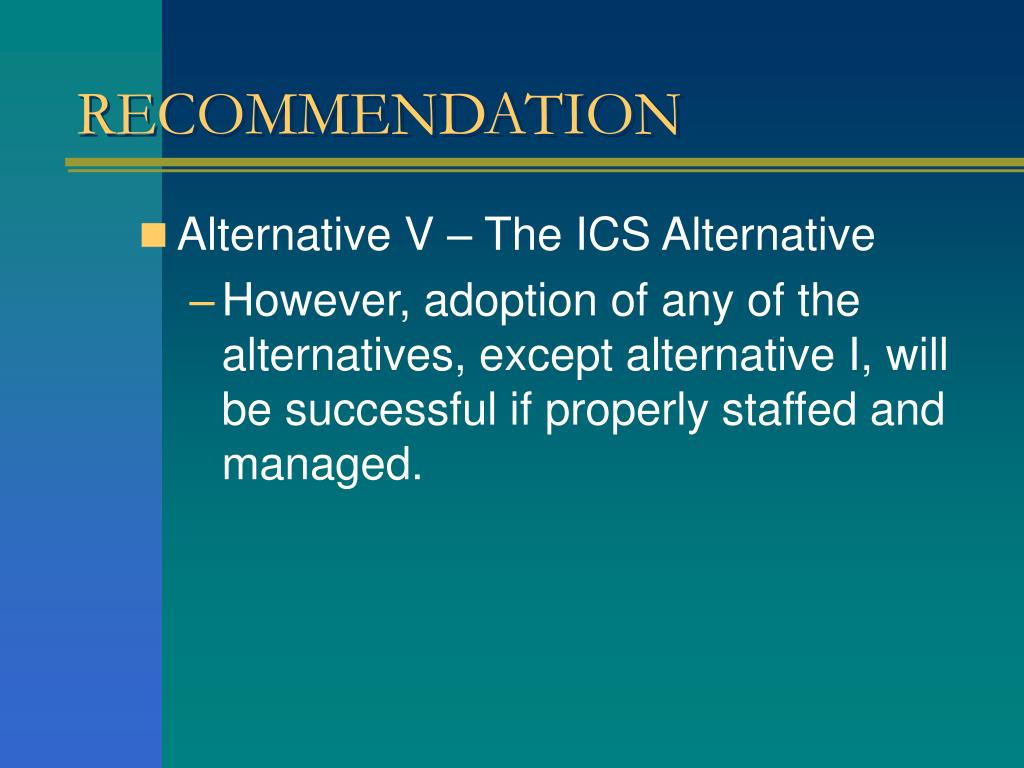 RECOMMENDATION

Alternative V – The ICS Alternative

– However, adoption of any of the alternatives, except alternative I, will be successful if properly staffed and managed.